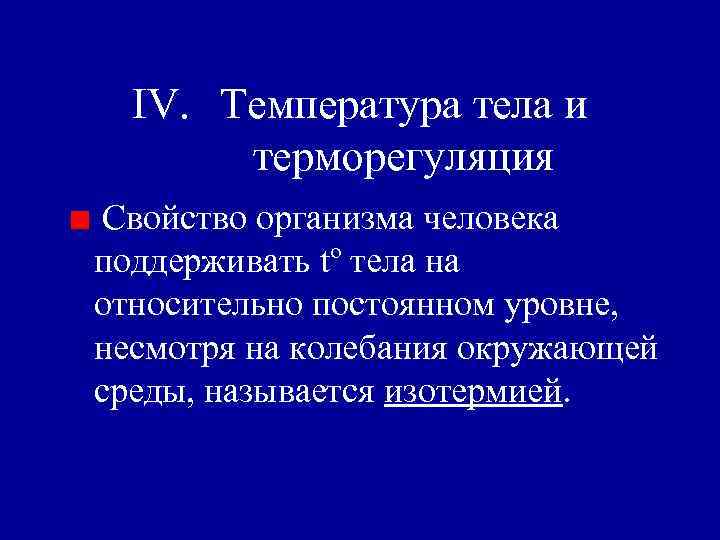 IV. Температура тела и терморегуляция

Свойство организма человека поддерживать $t^o$ тела на относительно постоянном уровне, несмотря на колебания окружающей среды, называется изотермией.